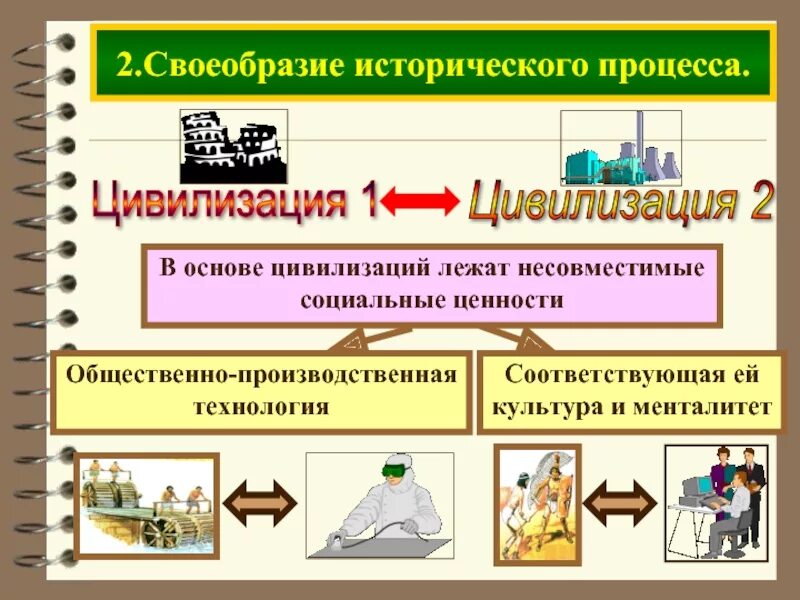 2.Своеобразие исторического процесса.

Цивилизация 1

Цивилизация 2

В основе цивилизаций лежат несовместимые социальные ценности

Общественно-производственная технология

Соответствующая ей культура и менталитет